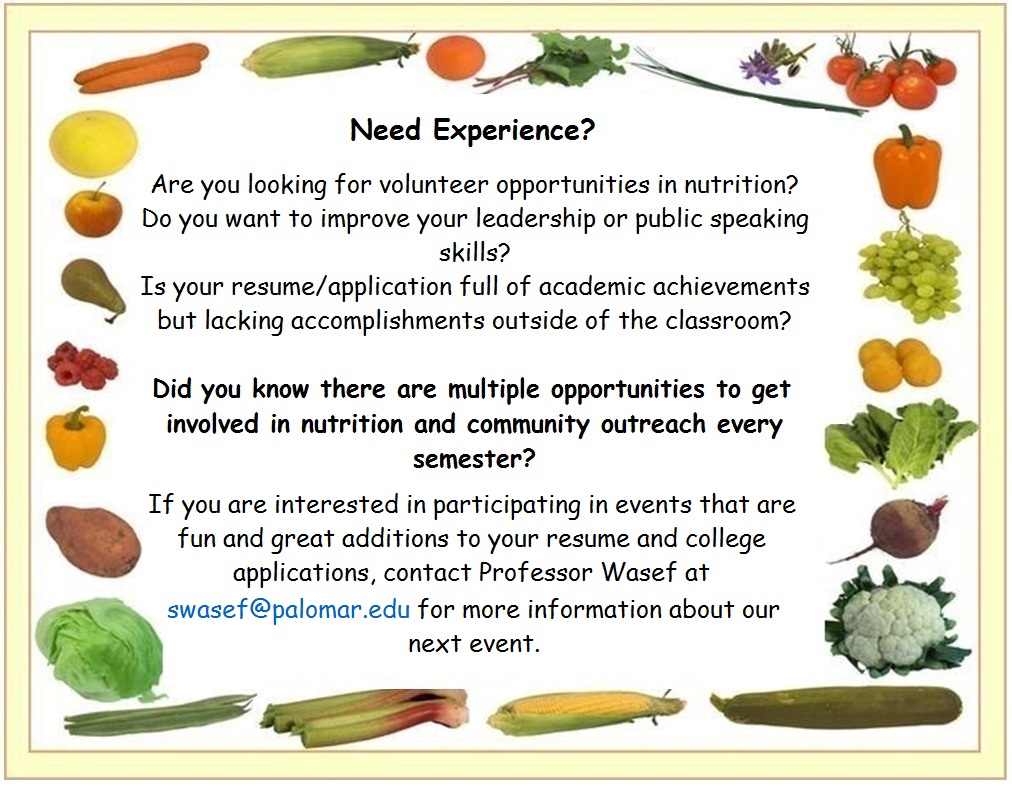 Need Experience?

Are you looking for volunteer opportunities in nutrition? Do you want to improve your leadership or public speaking skills? Is your resume/application full of academic achievements but lacking accomplishments outside of the classroom?

Did you know there are multiple opportunities to get involved in nutrition and community outreach every semester?

If you are interested in participating in events that are fun and great additions to your resume and college applications, contact Professor Wasef at swasef@palomar.edu for more information about our next event.